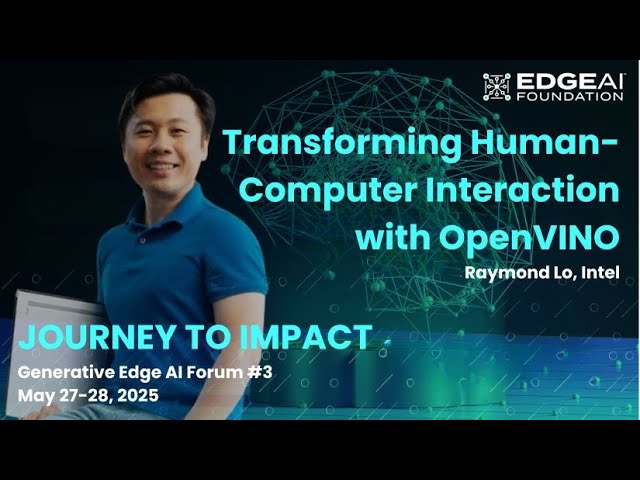 EDGE AI FOUNDATION

Transforming Human-Computer Interaction with OpenVINO

Raymond Lo, Intel

JOURNEY TO IMPACT

Generative Edge AI Forum #3

May 27-28, 2025